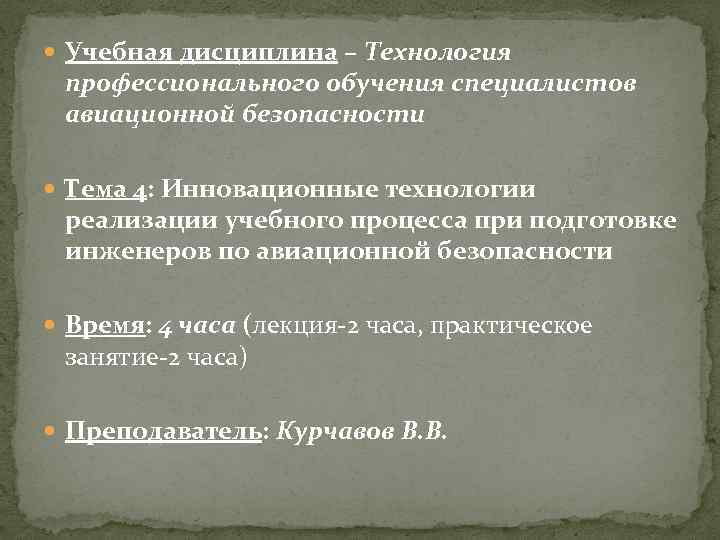 Учебная дисциплина – Технология профессионального обучения специалистов авиационной безопасности

Тема 4: Инновационные технологии реализации учебного процесса при подготовке инженеров по авиационной безопасности

Время: 4 часа (лекция-2 часа, практическое занятие-2 часа)

Преподаватель: Курчавов В.В.